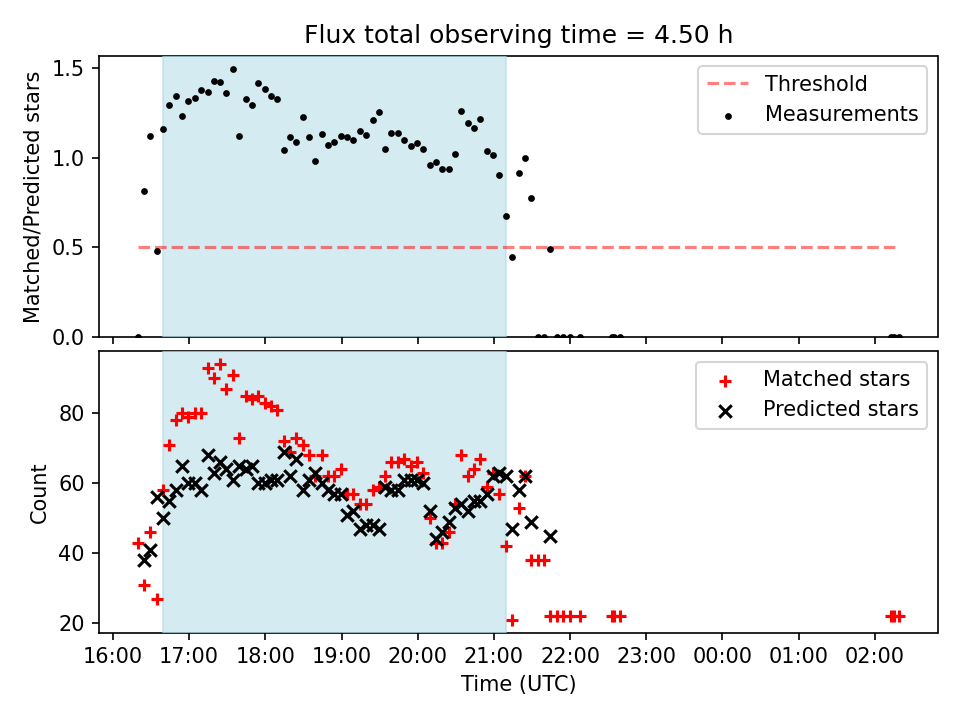 Flux total observing time = 4.50 h

Matched/Predicted stars

1.5
1.0
0.5
0.0

Threshold
Measurements

Count

80
60
40
20

Matched stars
Predicted stars

16:00 17:00 18:00 19:00 20:00 21:00 22:00 23:00 00:00 01:00 02:00

Time (UTC)